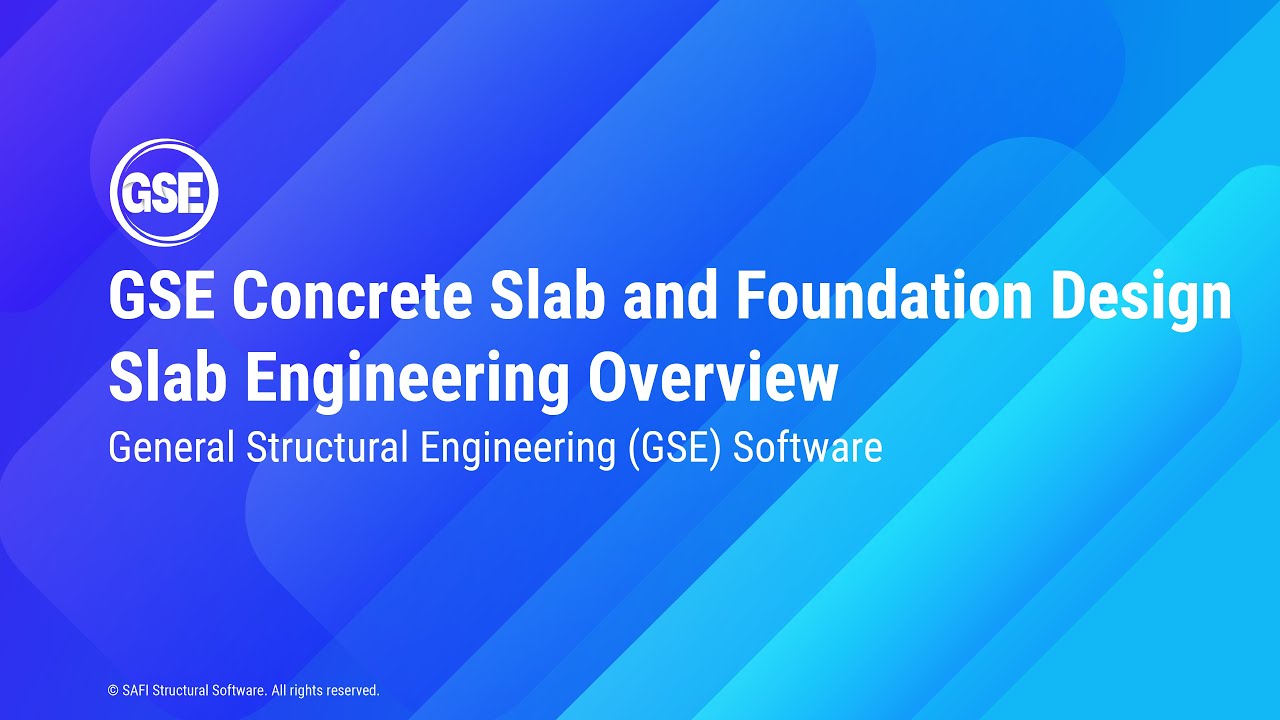 GSE

GSE Concrete Slab and Foundation Design
Slab Engineering Overview
General Structural Engineering (GSE) Software

© SAFI Structural Software. All rights reserved.